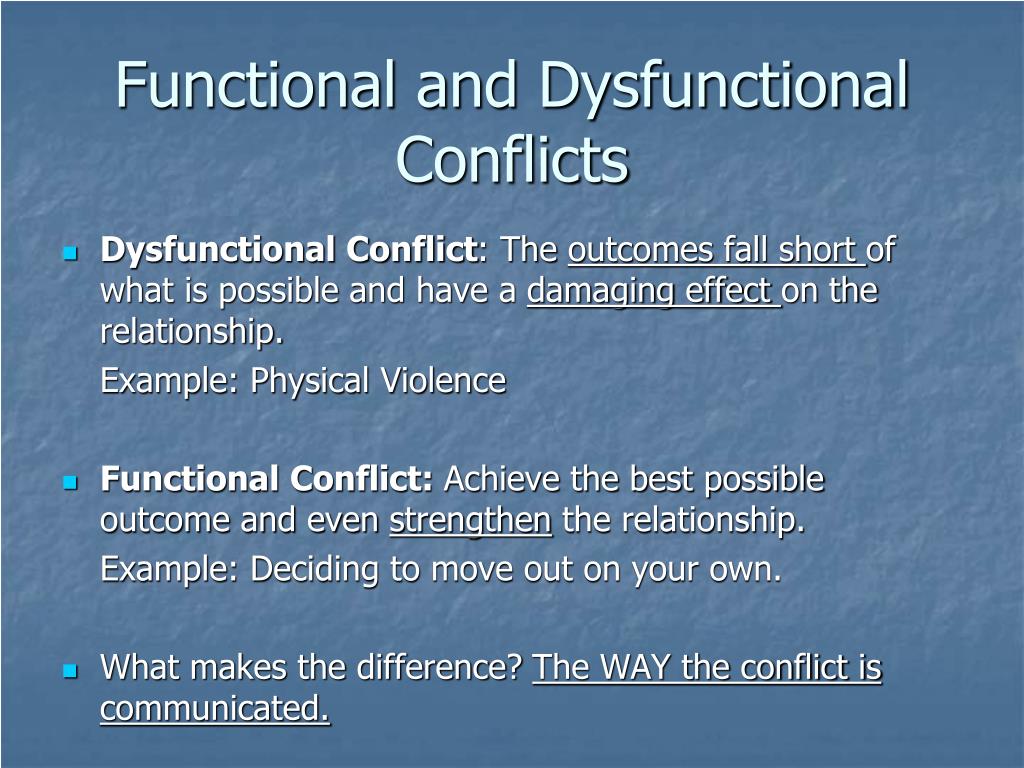 Functional and Dysfunctional Conflicts

Dysfunctional Conflict: The outcomes fall short of what is possible and have a damaging effect on the relationship.

Example: Physical Violence

Functional Conflict: Achieve the best possible outcome and even strengthen the relationship.

Example: Deciding to move out on your own.

What makes the difference? The WAY the conflict is communicated.